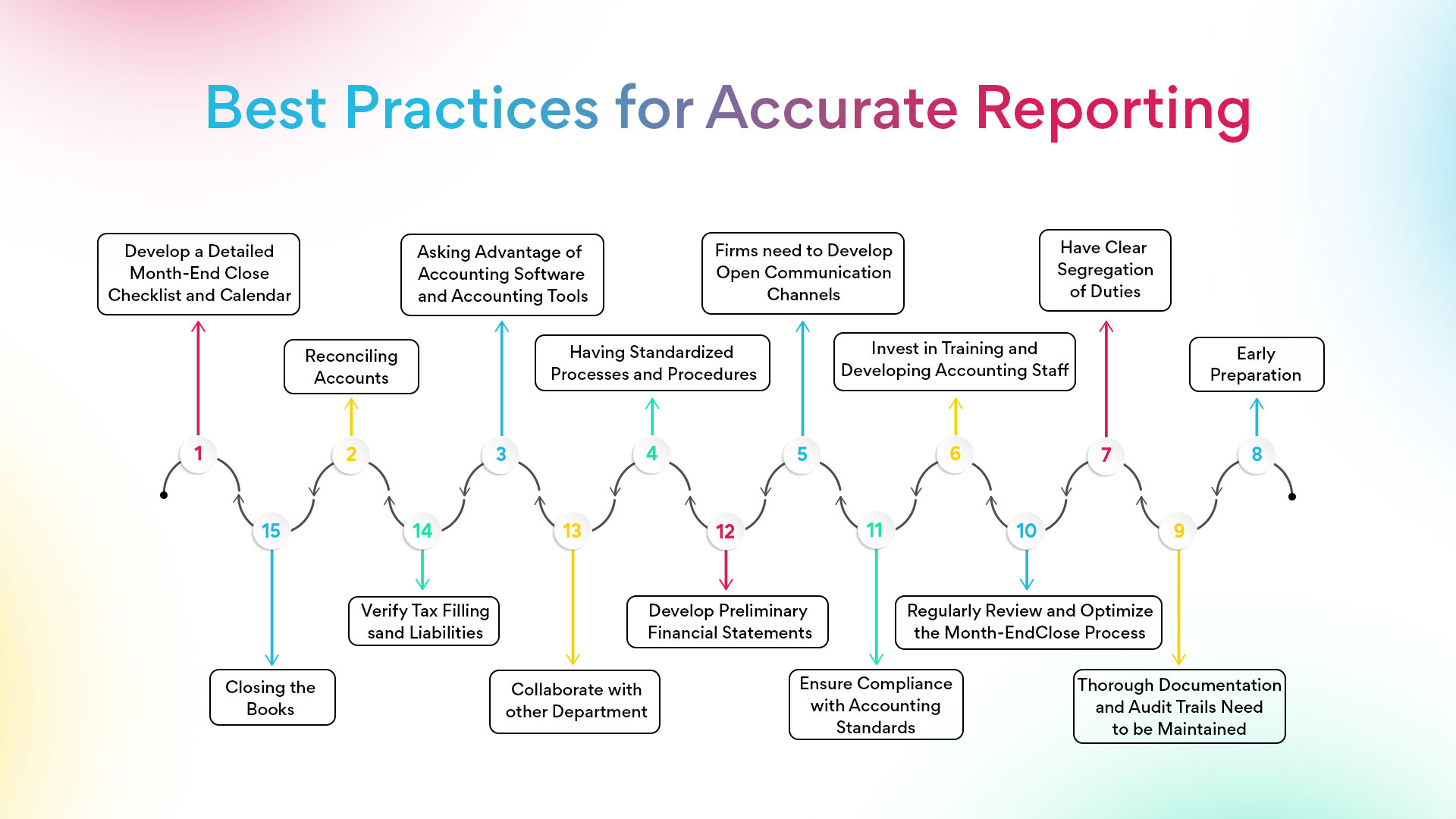 Best Practices for Accurate Reporting

1
Develop a Detailed Month-End Close Checklist and Calendar

2
Reconciling Accounts

3
Asking Advantage of Accounting Software and Accounting Tools

4
Having Standardized Processes and Procedures

5
Firms need to Develop Open Communication Channels

6
Invest in Training and Developing Accounting Staff

7
Have Clear Segregation of Duties

8
Early Preparation

9
Thorough Documentation and Audit Trails Need to be Maintained

10
Regularly Review and Optimize the Month-EndClose Process

11
Ensure Compliance with Accounting Standards

12
Develop Preliminary Financial Statements

13
Collaborate with other Department

14
Verify Tax Filling sand Liabilities

15
Closing the Books